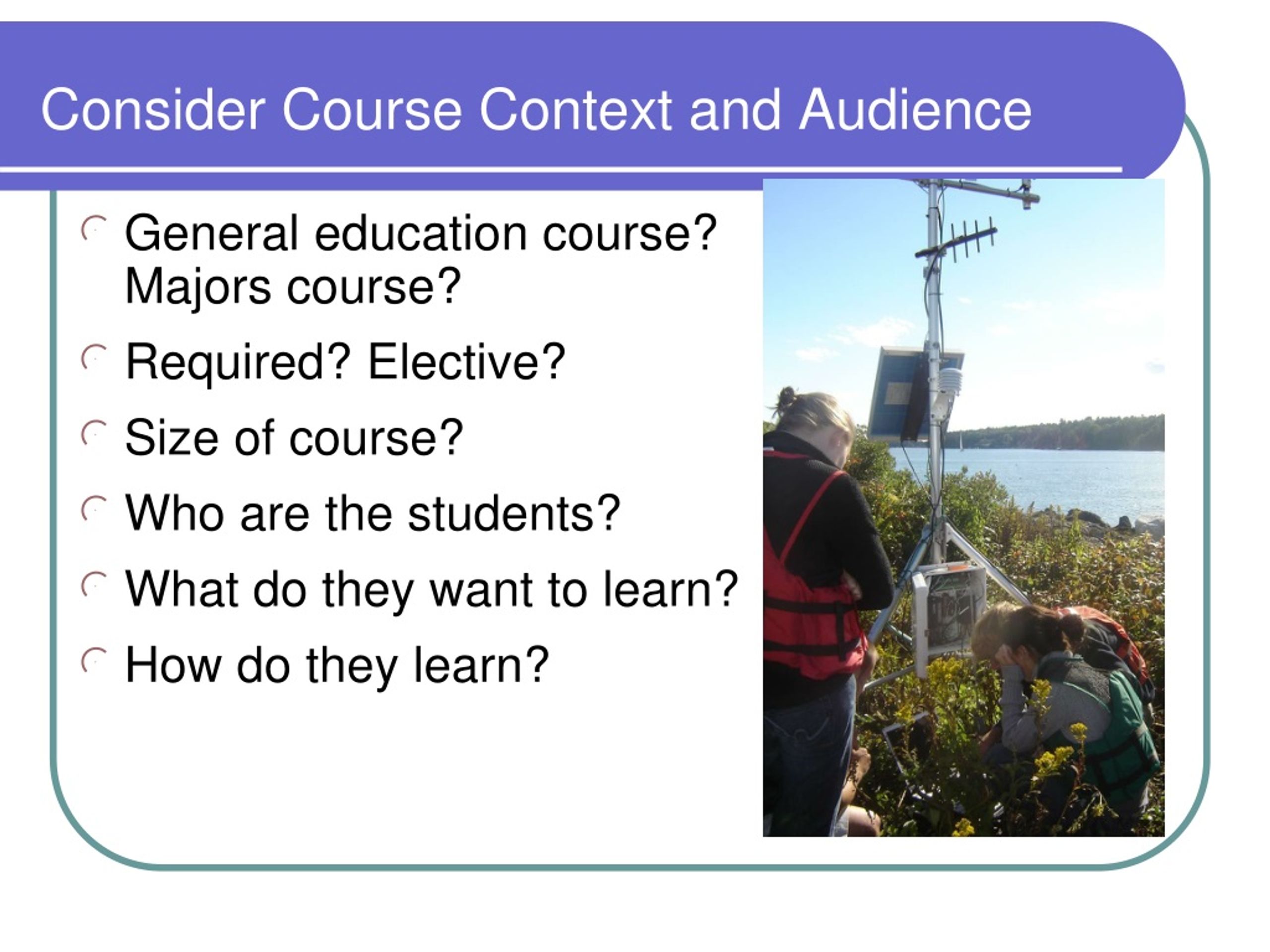 Consider Course Context and Audience

General education course? Majors course?

Required? Elective?

Size of course?

Who are the students?

What do they want to learn?

How do they learn?